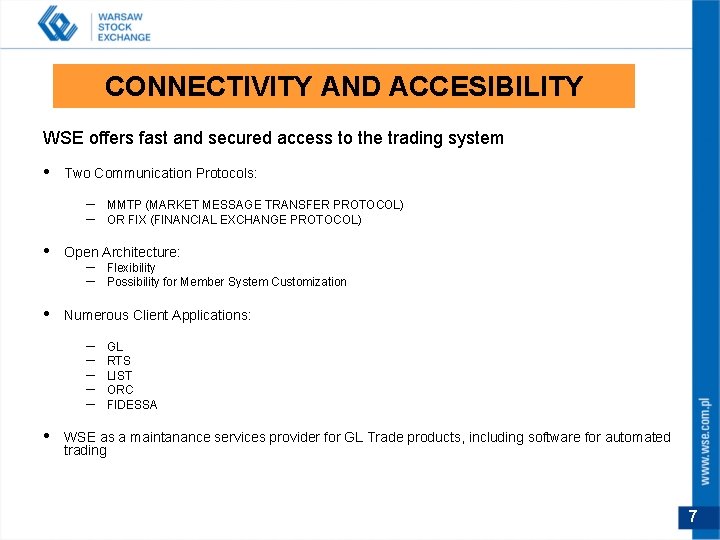 WARSAW
STOCK
EXCHANGE

CONNECTIVITY AND ACCESIBILITY

WSE offers fast and secured access to the trading system

• Two Communication Protocols:

– MMTP (MARKET MESSAGE TRANSFER PROTOCOL)
– OR FIX (FINANCIAL EXCHANGE PROTOCOL)

• Open Architecture:
– Flexibility
– Possibility for Member System Customization

• Numerous Client Applications:

– GL
– RTS
– LIST
– ORC
– FIDESSA

• WSE as a maintanance services provider for GL Trade products, including software for automated trading

www.wse.com.pl

7